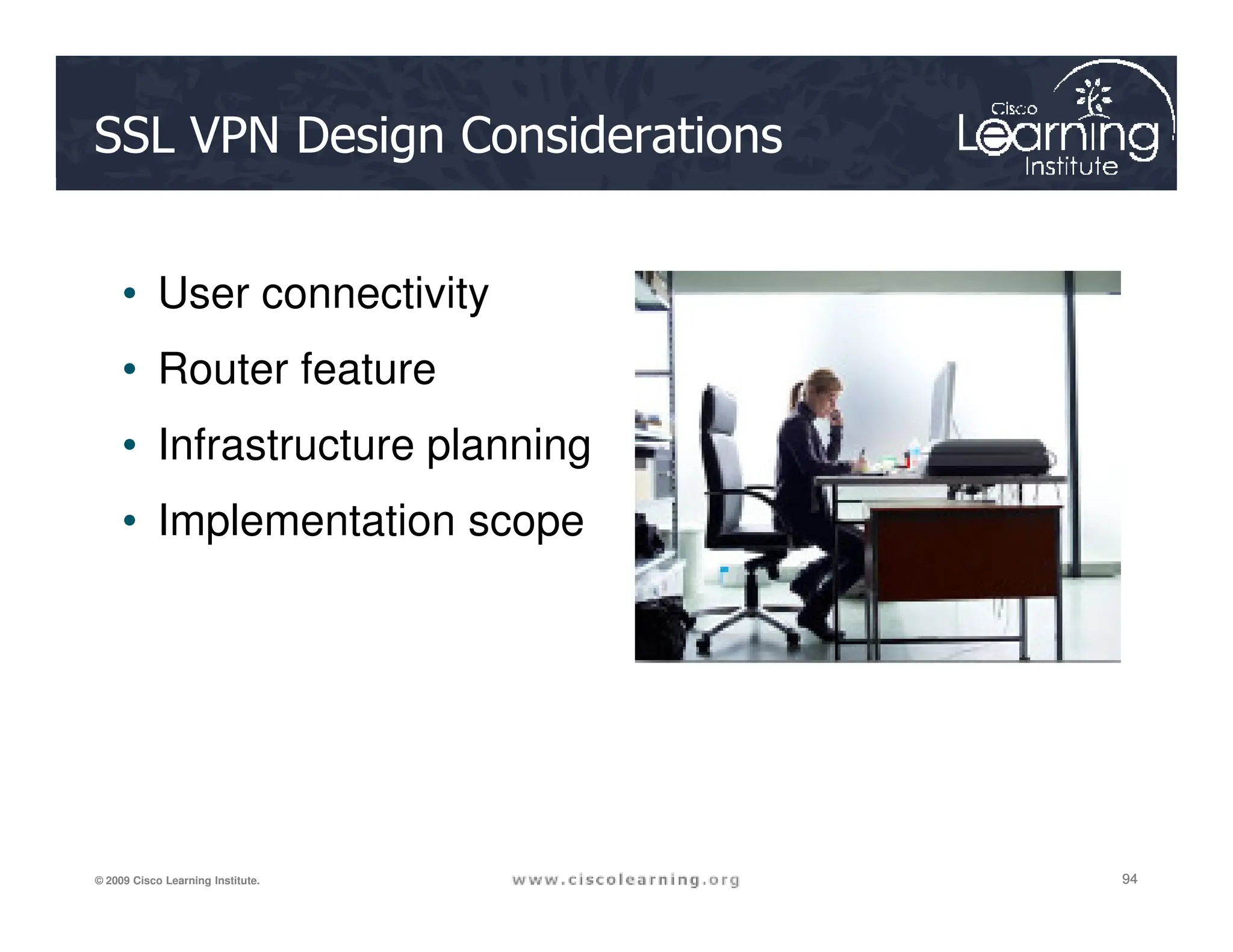 SSL VPN Design Considerations

Cisco Learning Institute

• User connectivity
• Router feature
• Infrastructure planning
• Implementation scope

© 2009 Cisco Learning Institute.

www.ciscolearning.org

94